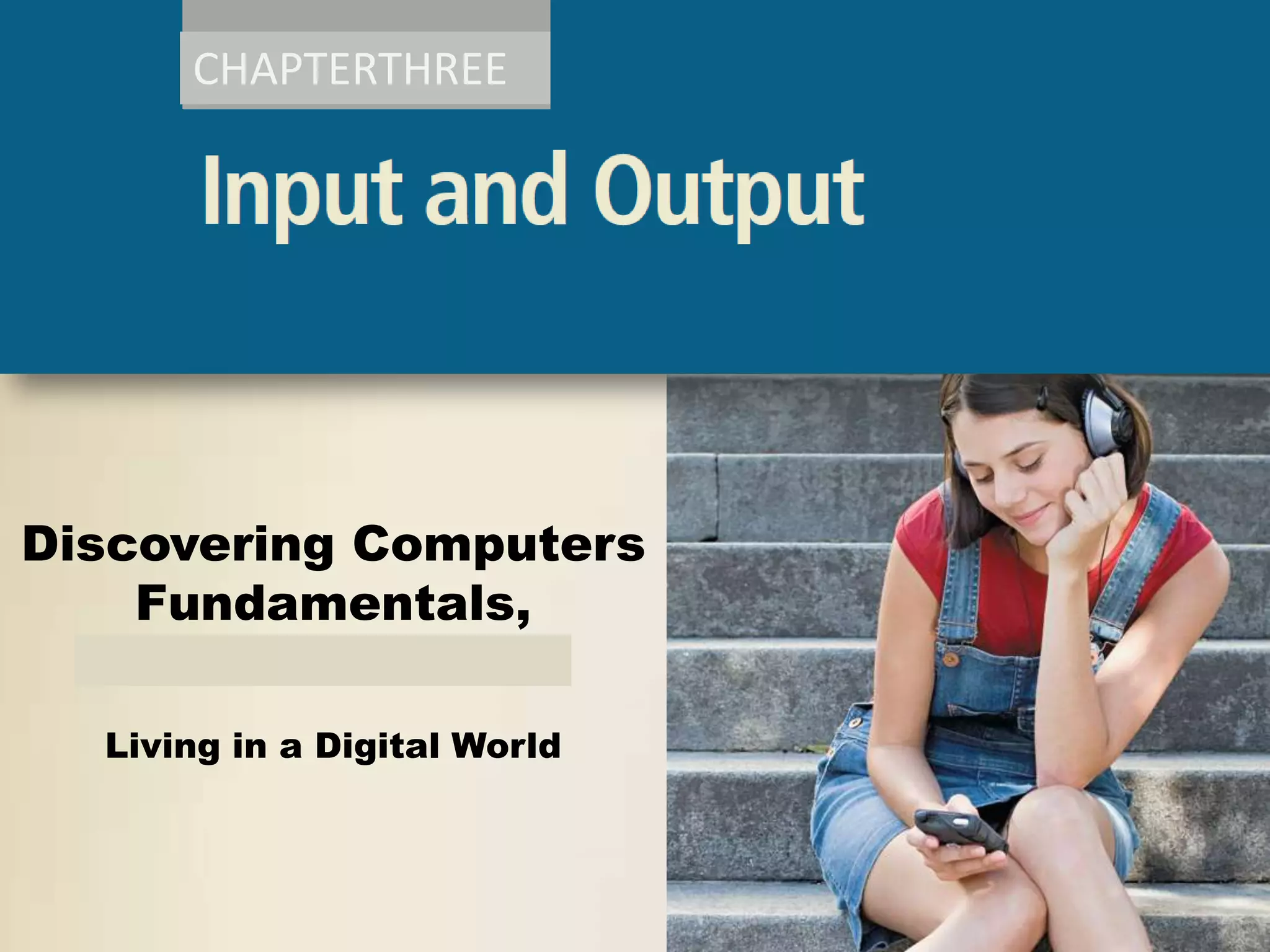 CHAPTERTHREE

Input and Output

Discovering Computers Fundamentals,

Living in a Digital World